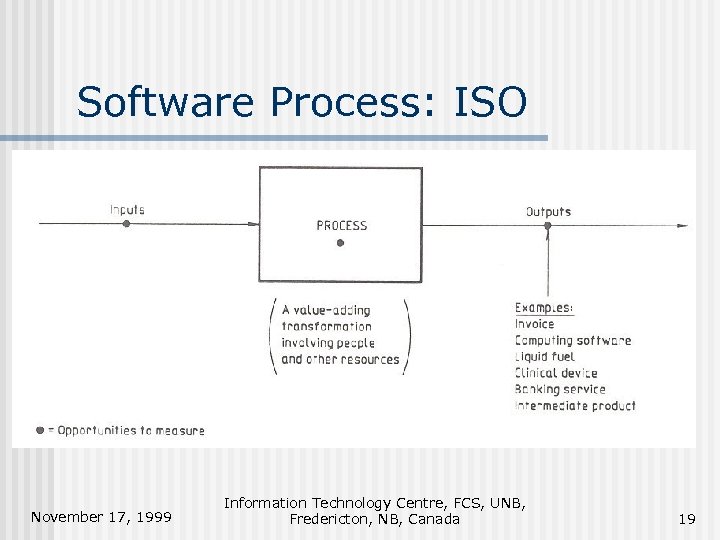 Software Process: ISO

Inputs

PROCESS

Outputs

A value-adding transformation involving people and other resources

Examples:
Invoice
Computing software
Liquid fuel
Clinical device
Banking service
Intermediate product

● = Opportunities to measure

November 17, 1999

Information Technology Centre, FCS, UNB, Fredericton, NB, Canada

19